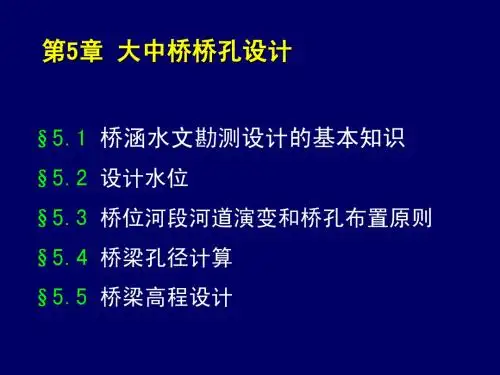 第5章 大中桥桥孔设计

§5.1 桥涵水文勘测设计的基本知识

§5.2 设计水位

§5.3 桥位河段河道演变和桥孔布置原则

§5.4 桥梁孔径计算

§5.5 桥梁高程设计